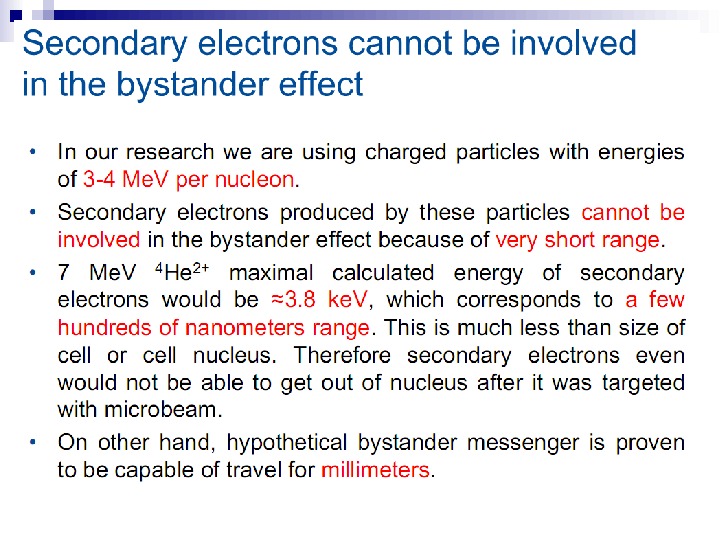 Secondary electrons cannot be involved in the bystander effect

• In our research we are using charged particles with energies of 3-4 MeV per nucleon.

• Secondary electrons produced by these particles cannot be involved in the bystander effect because of very short range.

• 7 MeV $^4He^{2+}$ maximal calculated energy of secondary electrons would be ≈3.8 keV, which corresponds to a few hundreds of nanometers range. This is much less than size of cell or cell nucleus. Therefore secondary electrons even would not be able to get out of nucleus after it was targeted with microbeam.

• On other hand, hypothetical bystander messenger is proven to be capable of travel for millimeters.